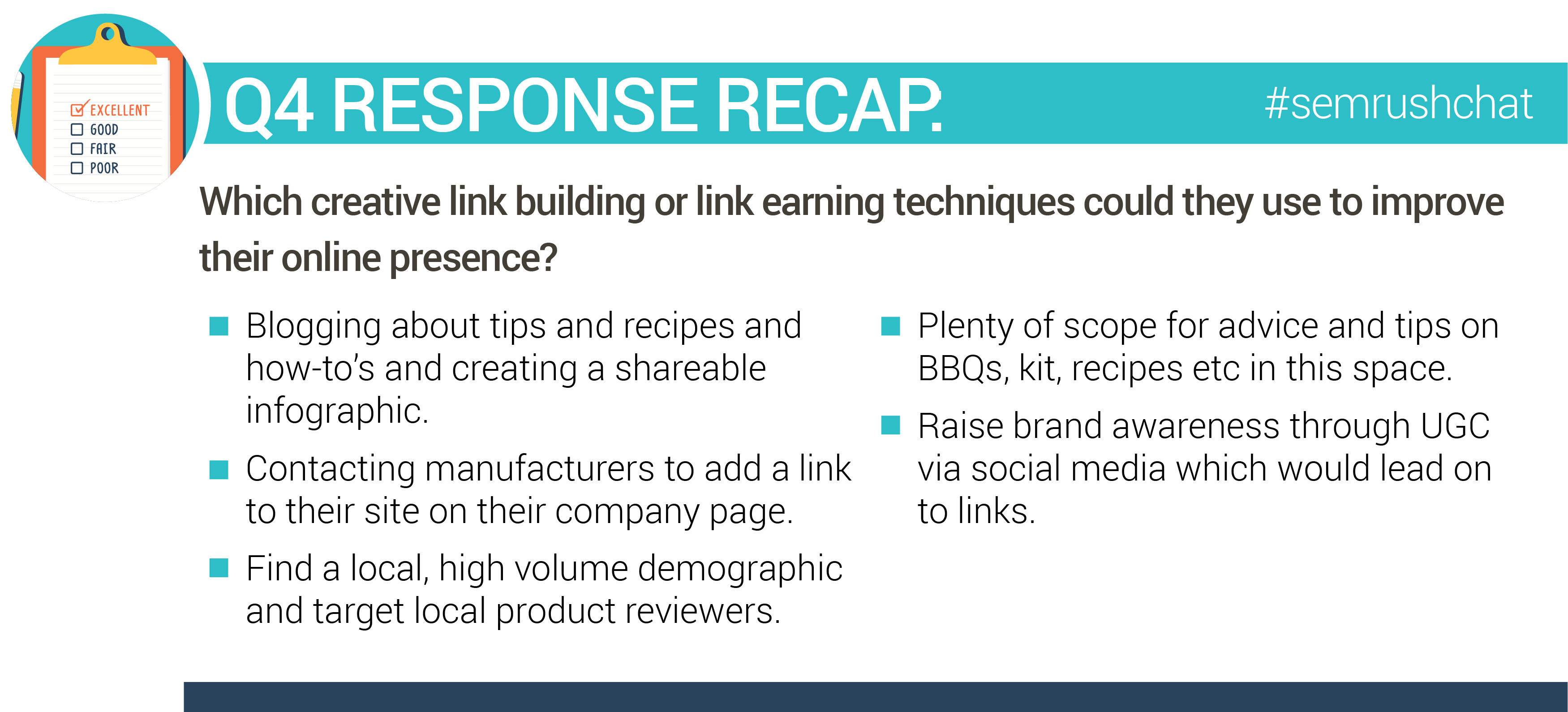 EXCELLENT
GOOD
FAIR
POOR

Q4 RESPONSE RECAP.

#semrushchat

Which creative link building or link earning techniques could they use to improve their online presence?

Blogging about tips and recipes and how-to's and creating a shareable infographic.

Contacting manufacturers to add a link to their site on their company page.

Find a local, high volume demographic and target local product reviewers.

Plenty of scope for advice and tips on BBQs, kit, recipes etc in this space.

Raise brand awareness through UGC via social media which would lead on to links.